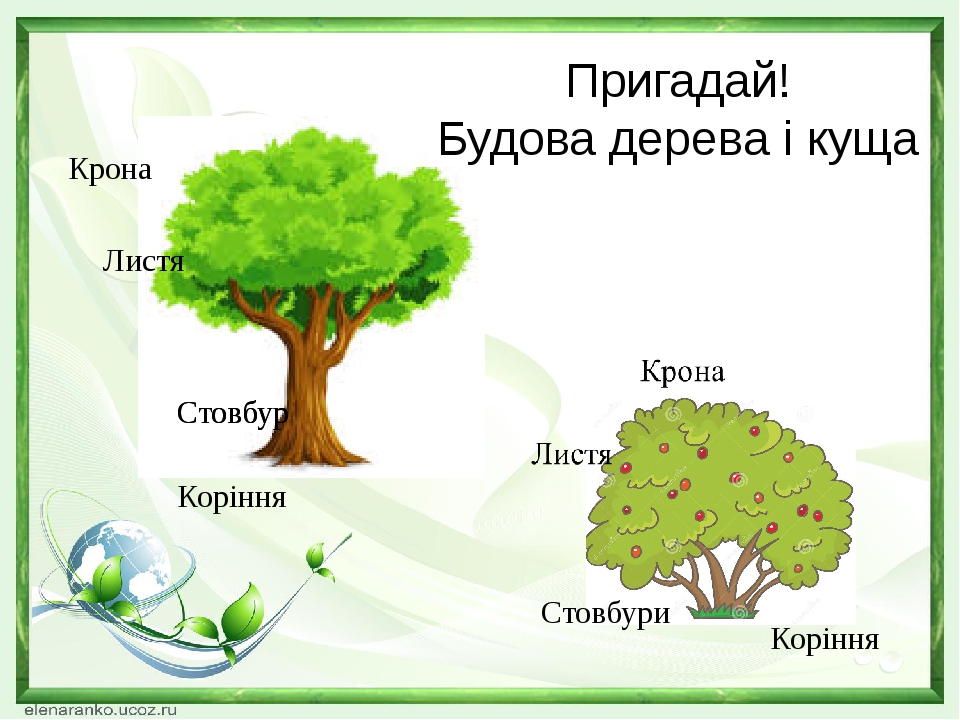 Пригадай!
Будова дерева і куща

Крона

Листя

Стовбур

Коріння

Крона

Листя

Стовбури

Коріння

elenaranko.ucoz.ru